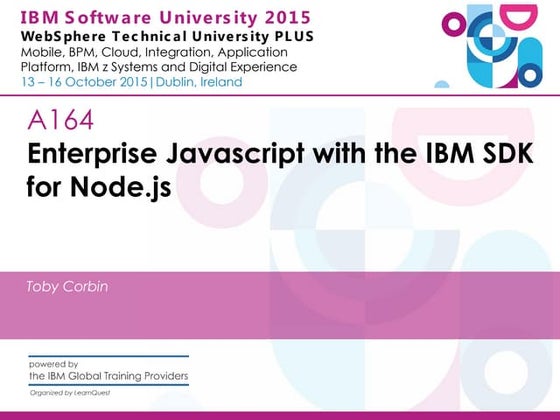 IBM Software University 2015
WebSphere Technical University PLUS
Mobile, BPM, Cloud, Integration, Application Platform, IBM z Systems and Digital Experience
13 – 16 October 2015 | Dublin, Ireland

A164
Enterprise Javascript with the IBM SDK for Node.js

Toby Corbin

powered by
the IBM Global Training Providers
Organized by LearnQuest